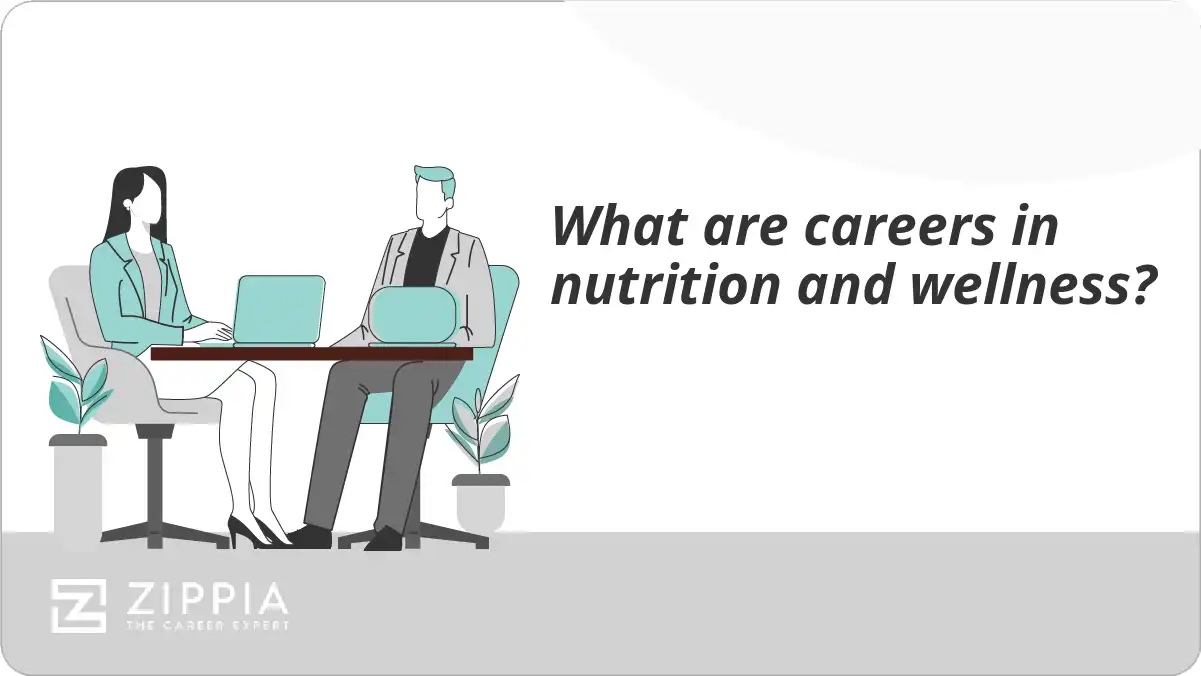 What are careers in nutrition and wellness?

ZIPPIA
THE CAREER EXPERT